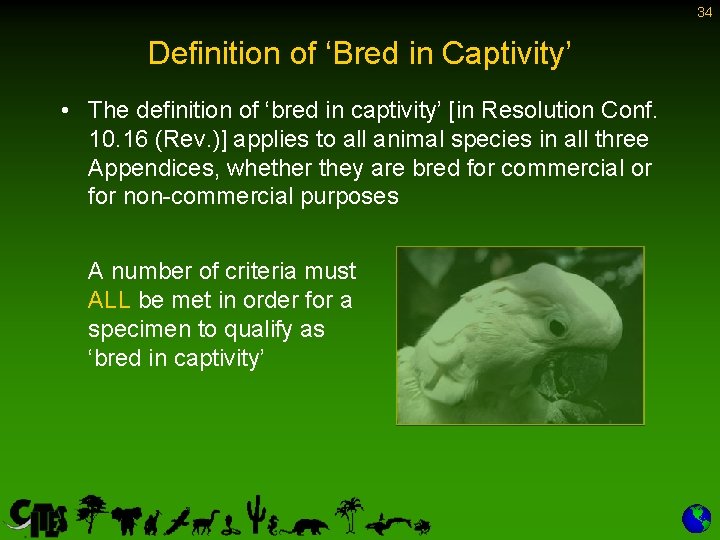 34

Definition of ‘Bred in Captivity’

• The definition of ‘bred in captivity’ [in Resolution Conf. 10.16 (Rev.)] applies to all animal species in all three Appendices, whether they are bred for commercial or for non-commercial purposes

A number of criteria must ALL be met in order for a specimen to qualify as ‘bred in captivity’

CITES